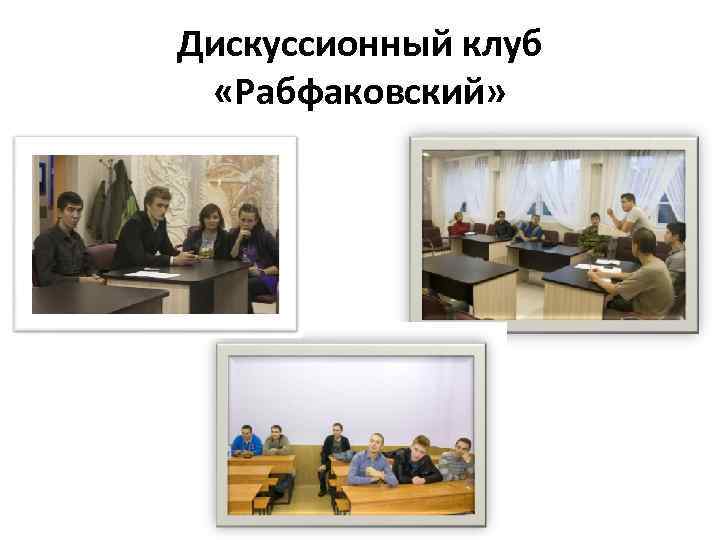 Дискуссионный клуб «Рабфаковский»